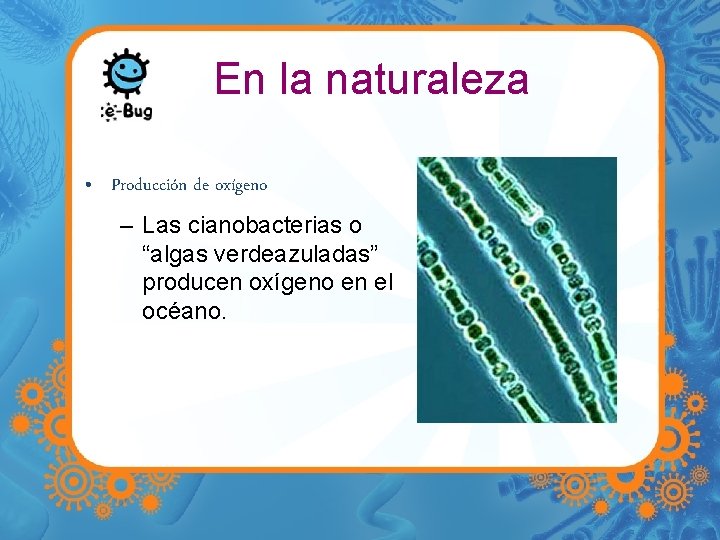 e-Bug

En la naturaleza

• Producción de oxígeno

– Las cianobacterias o “algas verdeazuladas” producen oxígeno en el océano.